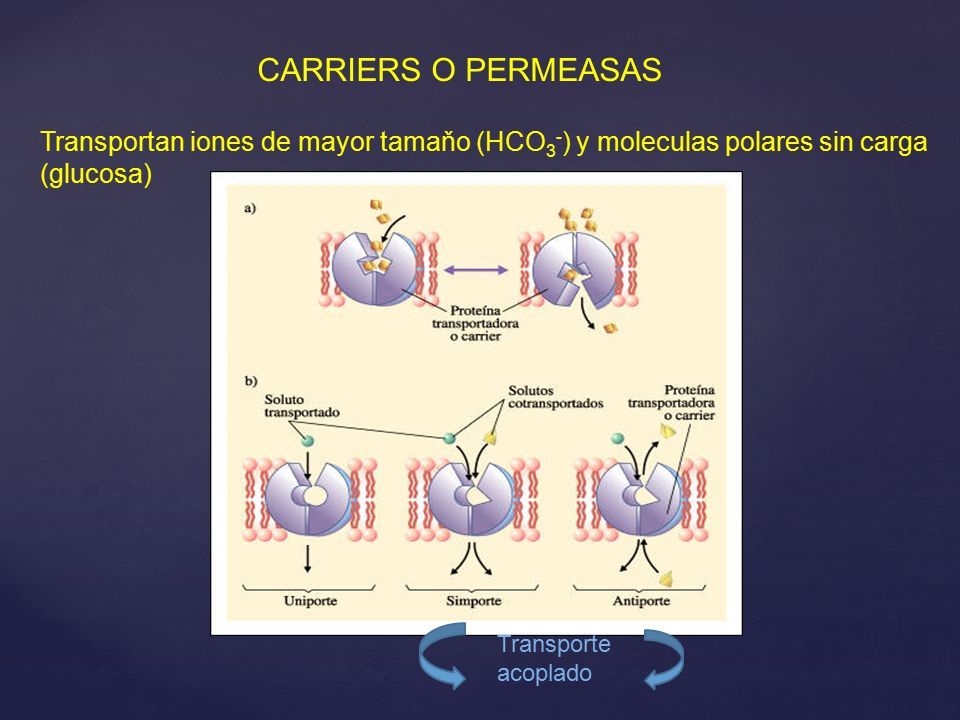 CARRIERS O PERMEASAS

Transportan iones de mayor tamaňo ($HCO_3^-$) y moleculas polares sin carga (glucosa)

a)

Proteína transportadora o carrier

b)

Soluto transportado

Solutos cotransportados

Proteína transportadora o carrier

Uniporte

Simporte

Antiporte

Transporte acoplado